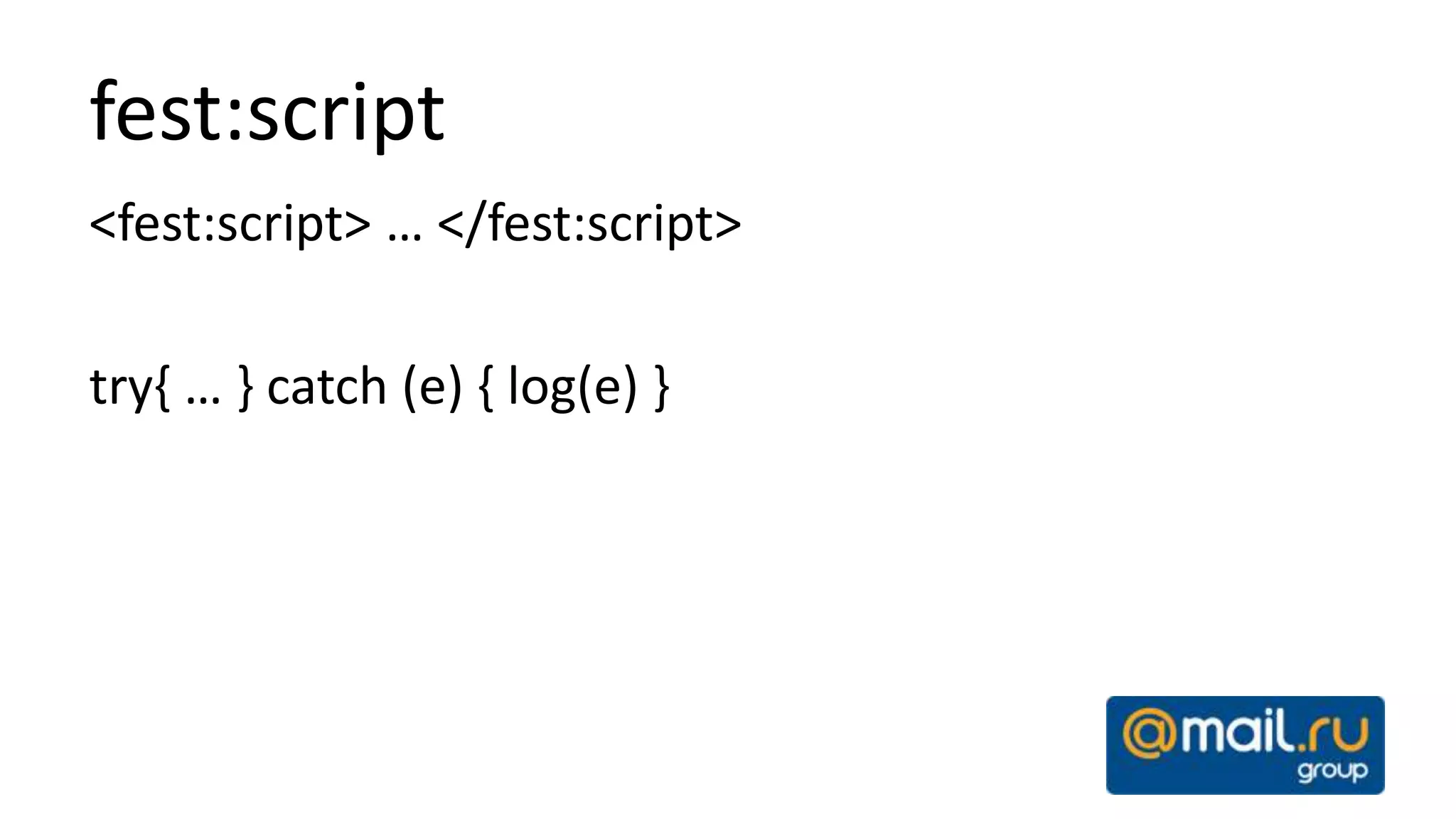 fest:script

<fest:script> … </fest:script>

try{ … } catch (e) { log(e) }

@mail.ru group